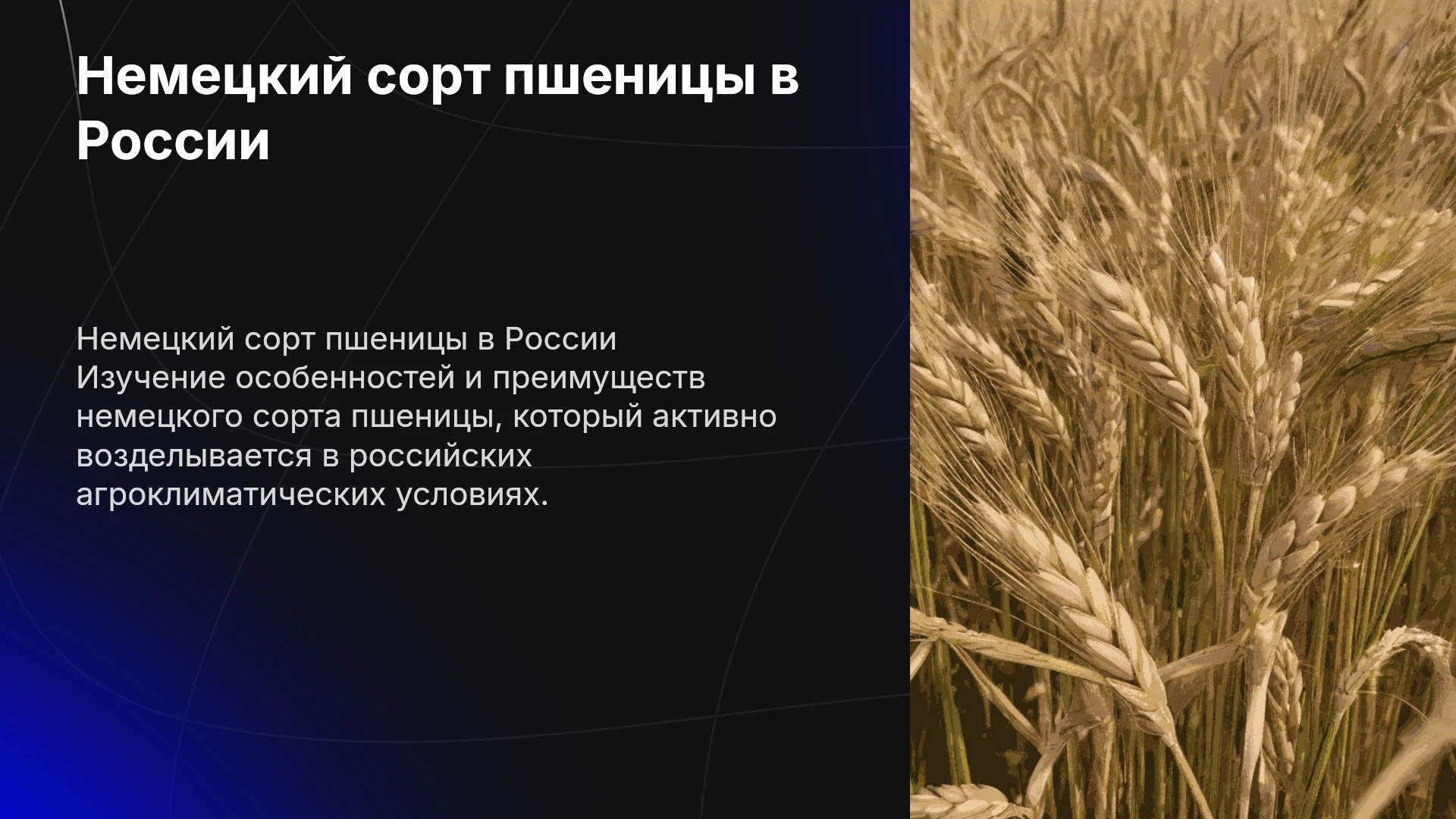 Немецкий сорт пшеницы в России

Немецкий сорт пшеницы в России
Изучение особенностей и преимуществ немецкого сорта пшеницы, который активно возделывается в российских агроклиматических условиях.